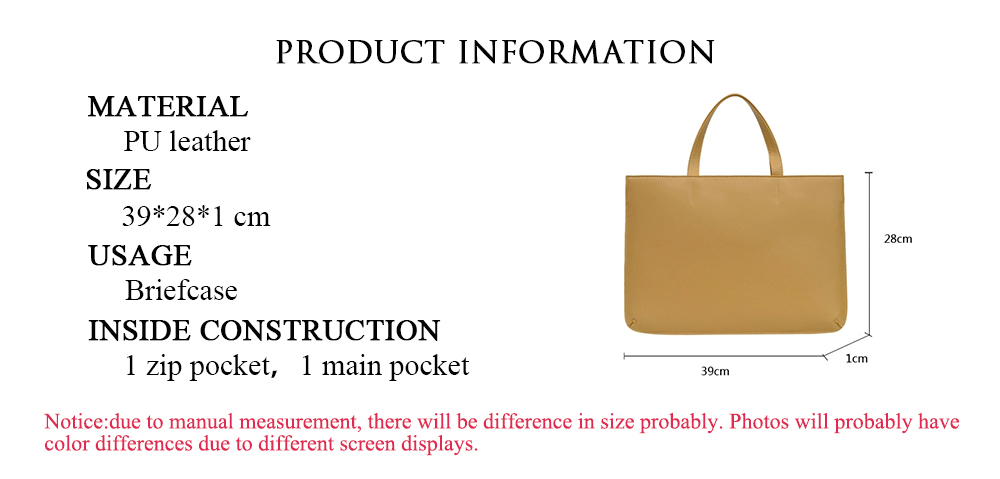 PRODUCT INFORMATION

MATERIAL
PU leather
SIZE
39*28*1 cm
USAGE
Briefcase
INSIDE CONSTRUCTION
1 zip pocket, 1 main pocket

28cm
39cm
1cm

Notice:due to manual measurement, there will be difference in size probably. Photos will probably have color differences due to different screen displays.